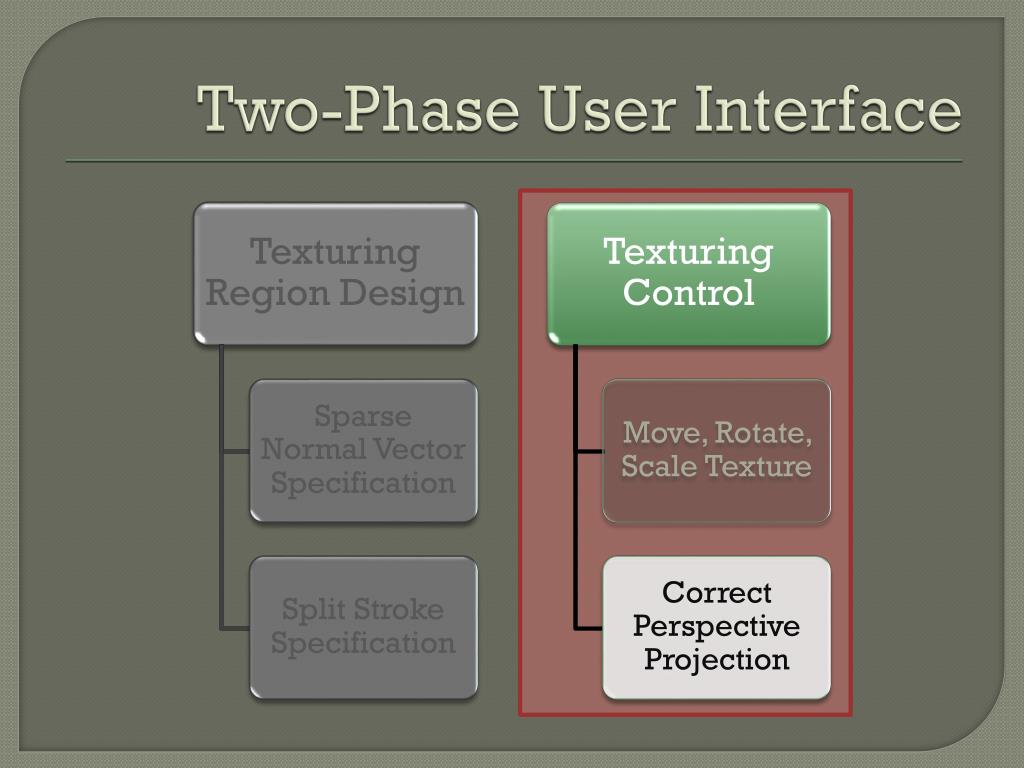 Two-Phase User Interface

Texturing Region Design

Sparse Normal Vector Specification

Split Stroke Specification

Texturing Control

Move, Rotate, Scale Texture

Correct Perspective Projection